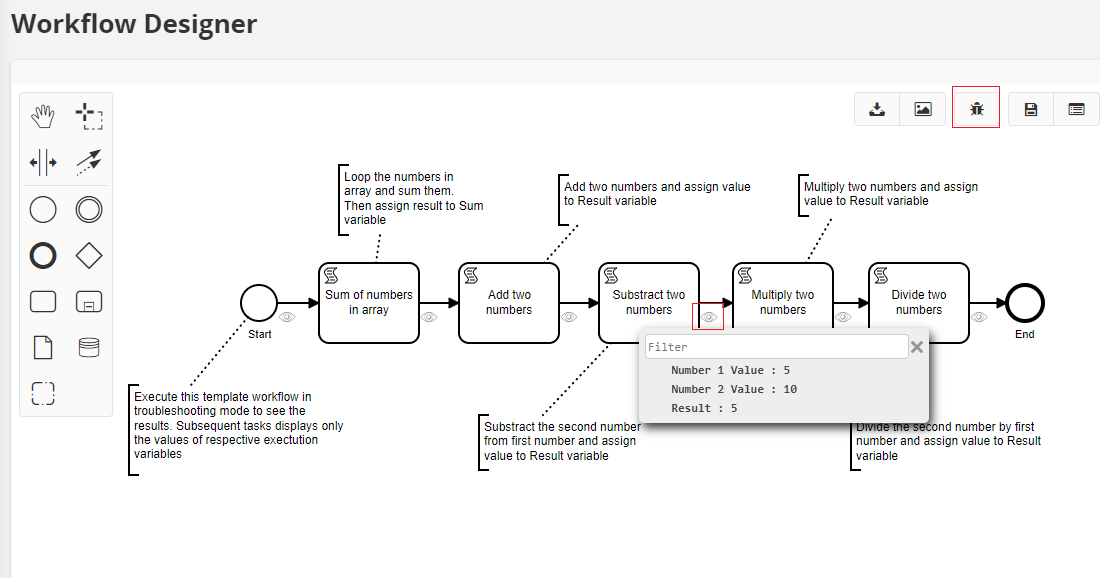 Workflow Designer

Loop the numbers in array and sum them. Then assign result to Sum variable

Add two numbers and assign value to Result variable

Multiply two numbers and assign value to Result variable

Start

Sum of numbers in array

Add two numbers

Substract two numbers

Multiply two numbers

Divide two numbers

End

Filter

Number 1 Value : 5
Number 2 Value : 10
Result : 5

Execute this template workflow in troubleshooting mode to see the results. Subsequent tasks displays only the values of respective exectution variables

Substract the second number from first number and assign value to Result variable

Divide the second number by first number and assign value to Result variable